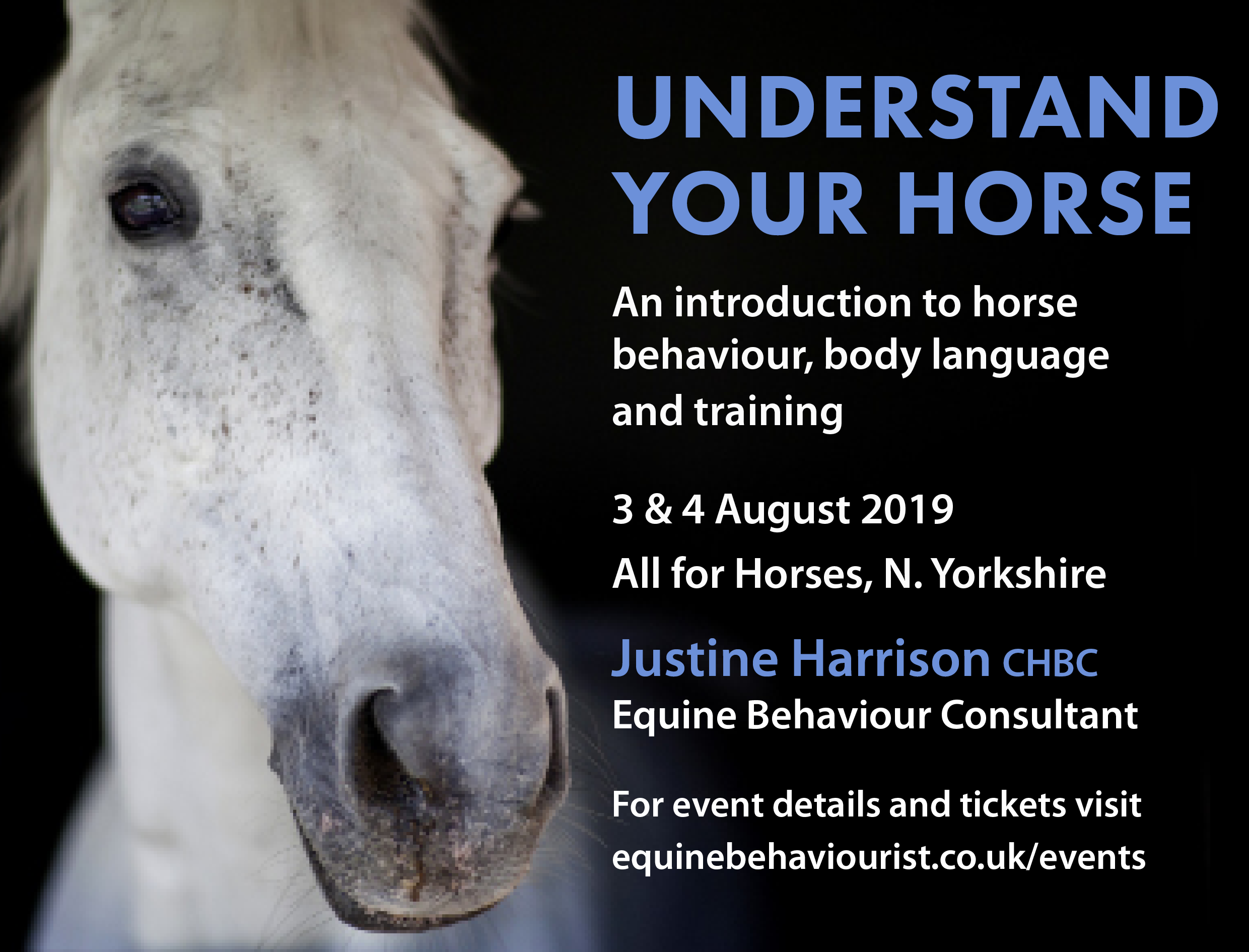 UNDERSTAND YOUR HORSE

An introduction to horse behaviour, body language and training

3 & 4 August 2019

All for Horses, N. Yorkshire

Justine Harrison CHBC

Equine Behaviour Consultant

For event details and tickets visit equinebehaviourist.co.uk/events